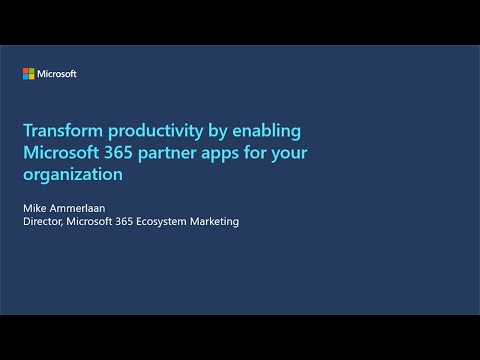 Microsoft

Transform productivity by enabling Microsoft 365 partner apps for your organization

Mike Ammerlaan
Director, Microsoft 365 Ecosystem Marketing